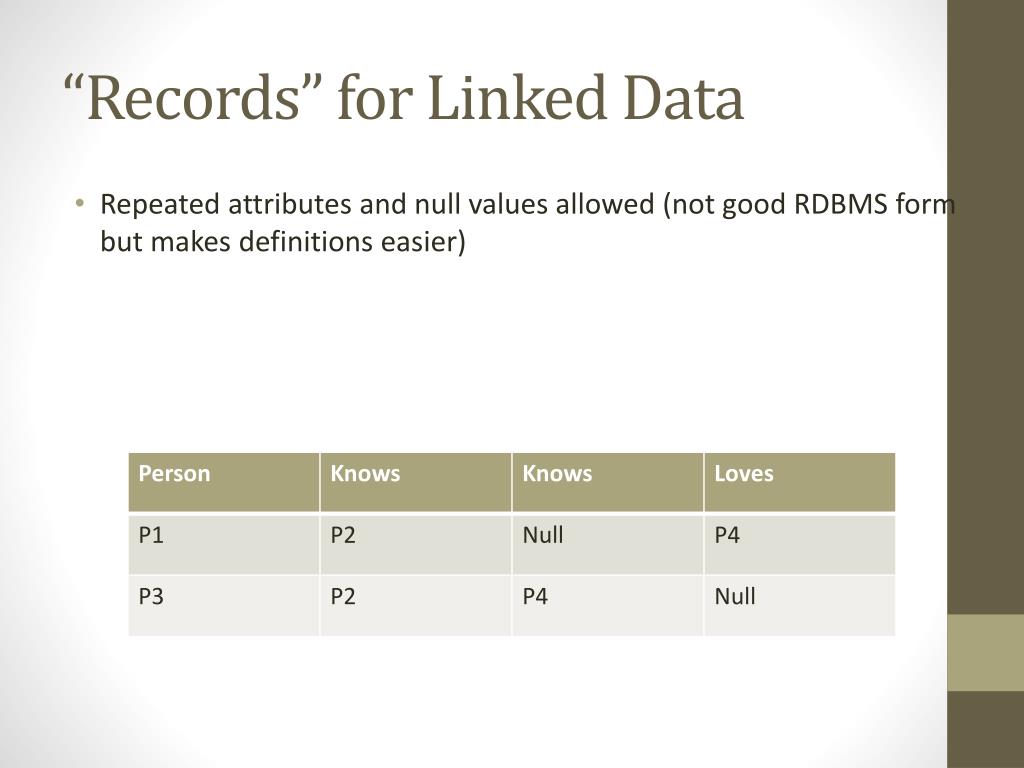 “Records” for Linked Data

• Repeated attributes and null values allowed (not good RDBMS form but makes definitions easier)

| Person | Knows | Knows | Loves |
|---|---|---|---|
| P1 | P2 | Null | P4 |
| P3 | P2 | P4 | Null |